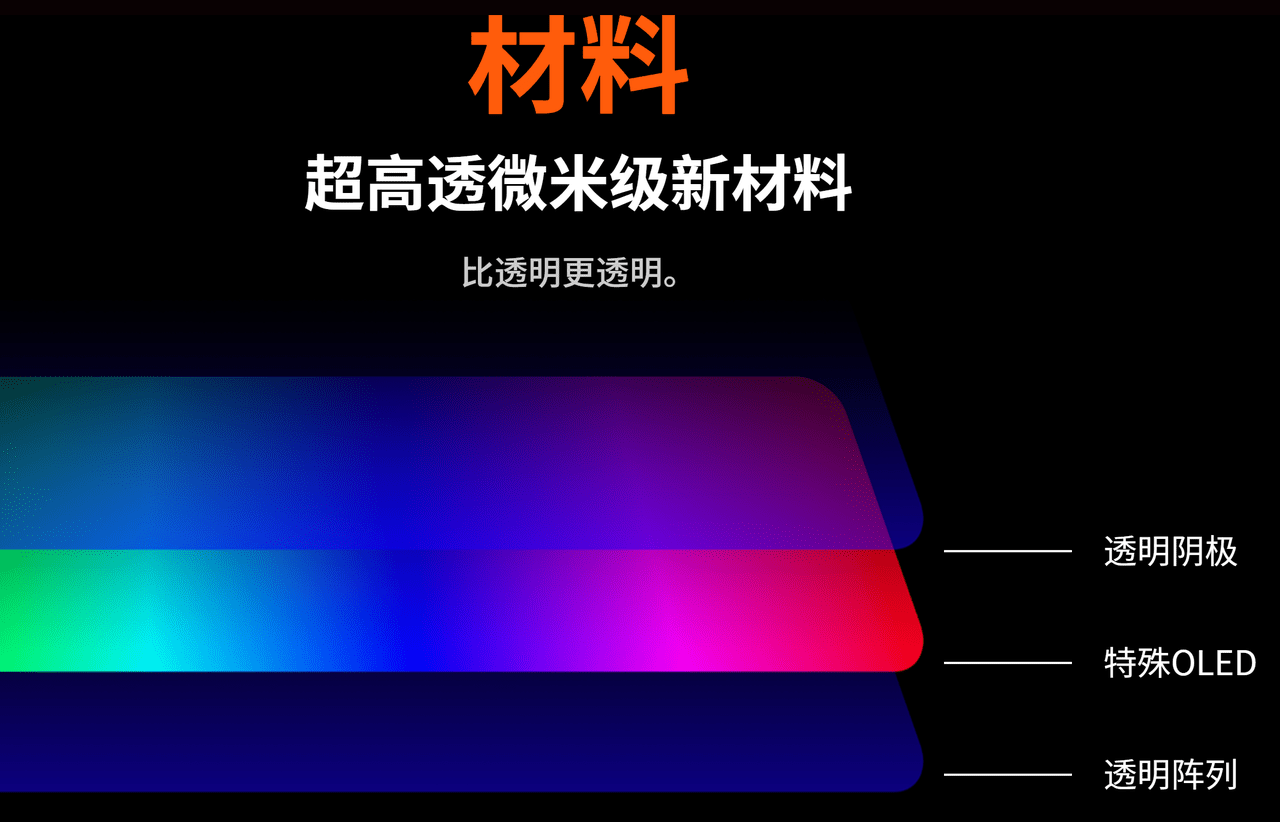 材料

超高透微米级新材料

比透明更透明。

透明阴极

特殊OLED

透明阵列